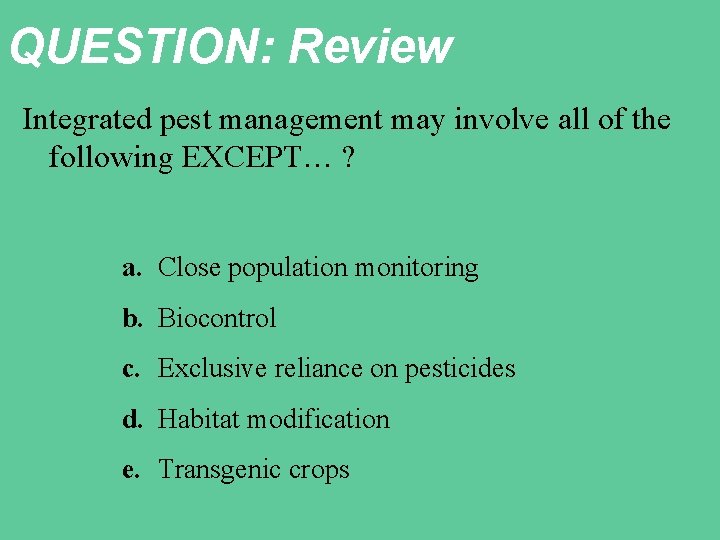 QUESTION: Review

Integrated pest management may involve all of the following EXCEPT… ?

a. Close population monitoring

b. Biocontrol

c. Exclusive reliance on pesticides

d. Habitat modification

e. Transgenic crops